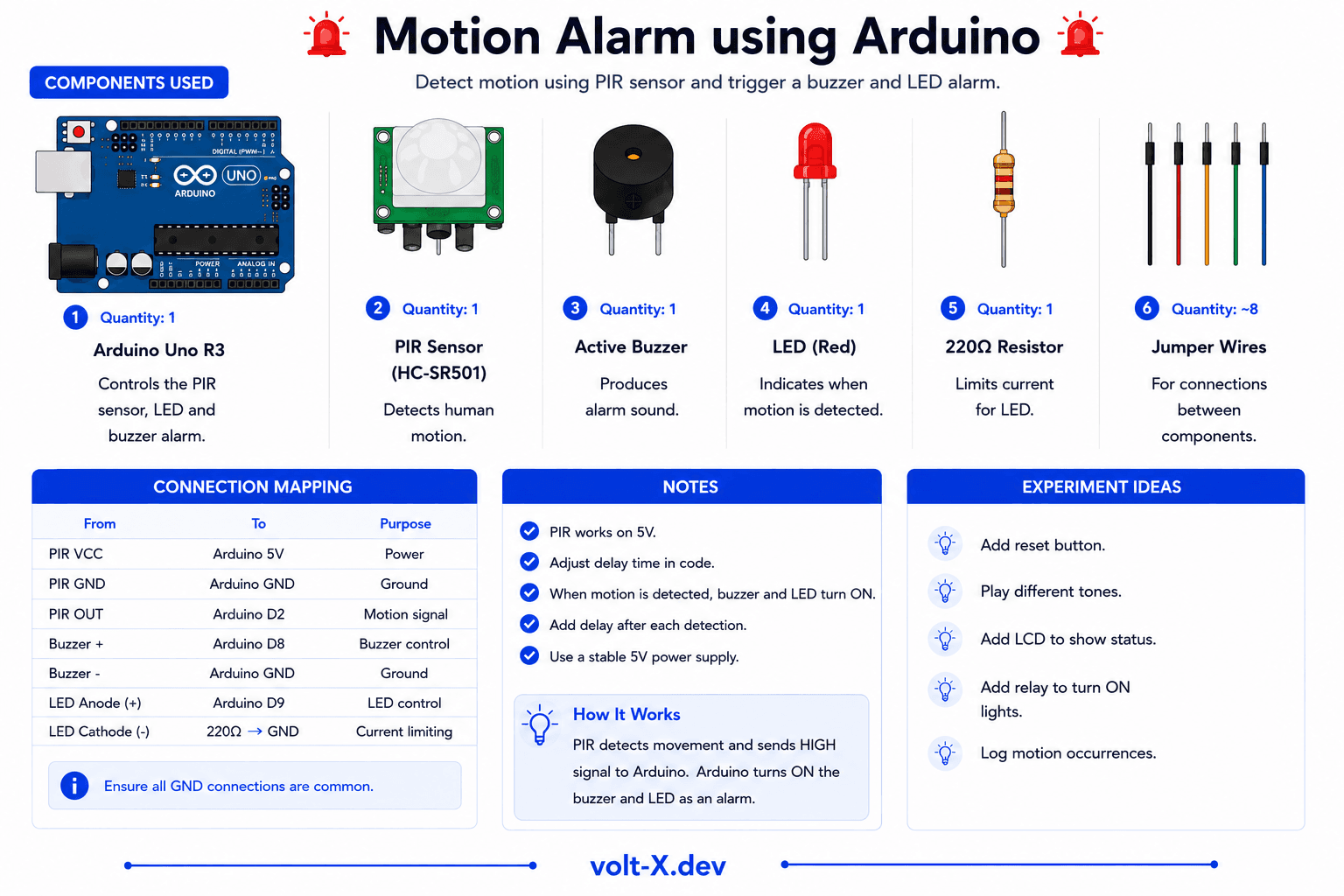 Motion Alarm using Arduino

COMPONENTS USED

Detect motion using PIR sensor and trigger a buzzer and LED alarm.

DIGITAL (PWM~)
UNO
ARDUINO
POWER
ANALOG IN

1 Quantity: 1
Arduino Uno R3
Controls the PIR sensor, LED and buzzer alarm.

2 Quantity: 1
PIR Sensor (HC-SR501)
Detects human motion.

3 Quantity: 1
Active Buzzer
Produces alarm sound.

4 Quantity: 1
LED (Red)
Indicates when motion is detected.

5 Quantity: 1
220Ω Resistor
Limits current for LED.

6 Quantity: ~8
Jumper Wires
For connections between components.

CONNECTION MAPPING

| From | To | Purpose |
|---|---|---|
| PIR VCC | Arduino 5V | Power |
| PIR GND | Arduino GND | Ground |
| PIR OUT | Arduino D2 | Motion signal |
| Buzzer + | Arduino D8 | Buzzer control |
| Buzzer - | Arduino GND | Ground |
| LED Anode (+) | Arduino D9 | LED control |
| LED Cathode (-) | 220Ω → GND | Current limiting |

Ensure all GND connections are common.

NOTES

PIR works on 5V.
Adjust delay time in code.
When motion is detected, buzzer and LED turn ON.
Add delay after each detection.
Use a stable 5V power supply.

How It Works
PIR detects movement and sends HIGH signal to Arduino. Arduino turns ON the buzzer and LED as an alarm.

EXPERIMENT IDEAS

Add reset button.
Play different tones.
Add LCD to show status.
Add relay to turn ON lights.
Log motion occurrences.

volt-X.dev